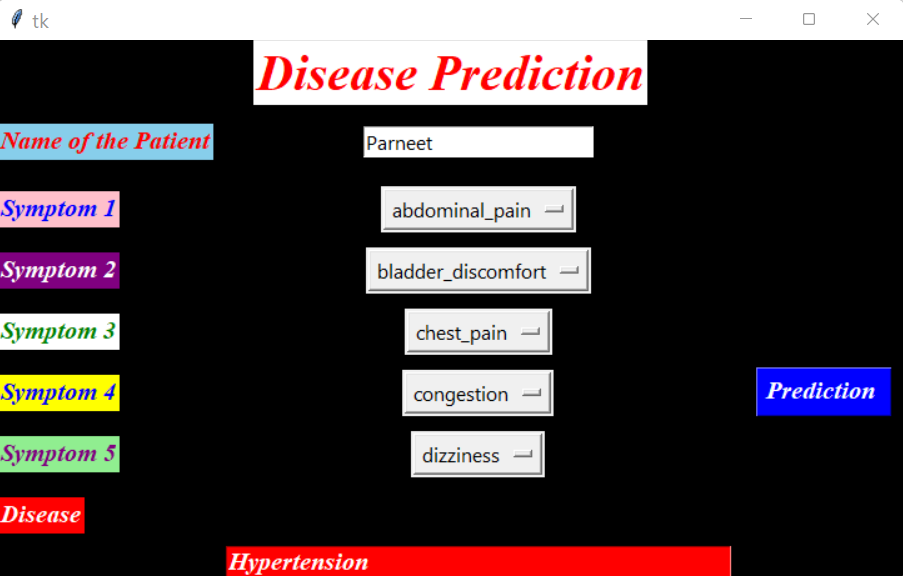 tk

Disease Prediction

Name of the Patient
Parneet

Symptom 1
abdominal_pain

Symptom 2
bladder_discomfort

Symptom 3
chest_pain

Symptom 4
congestion

Prediction

Symptom 5
dizziness

Disease

Hypertension